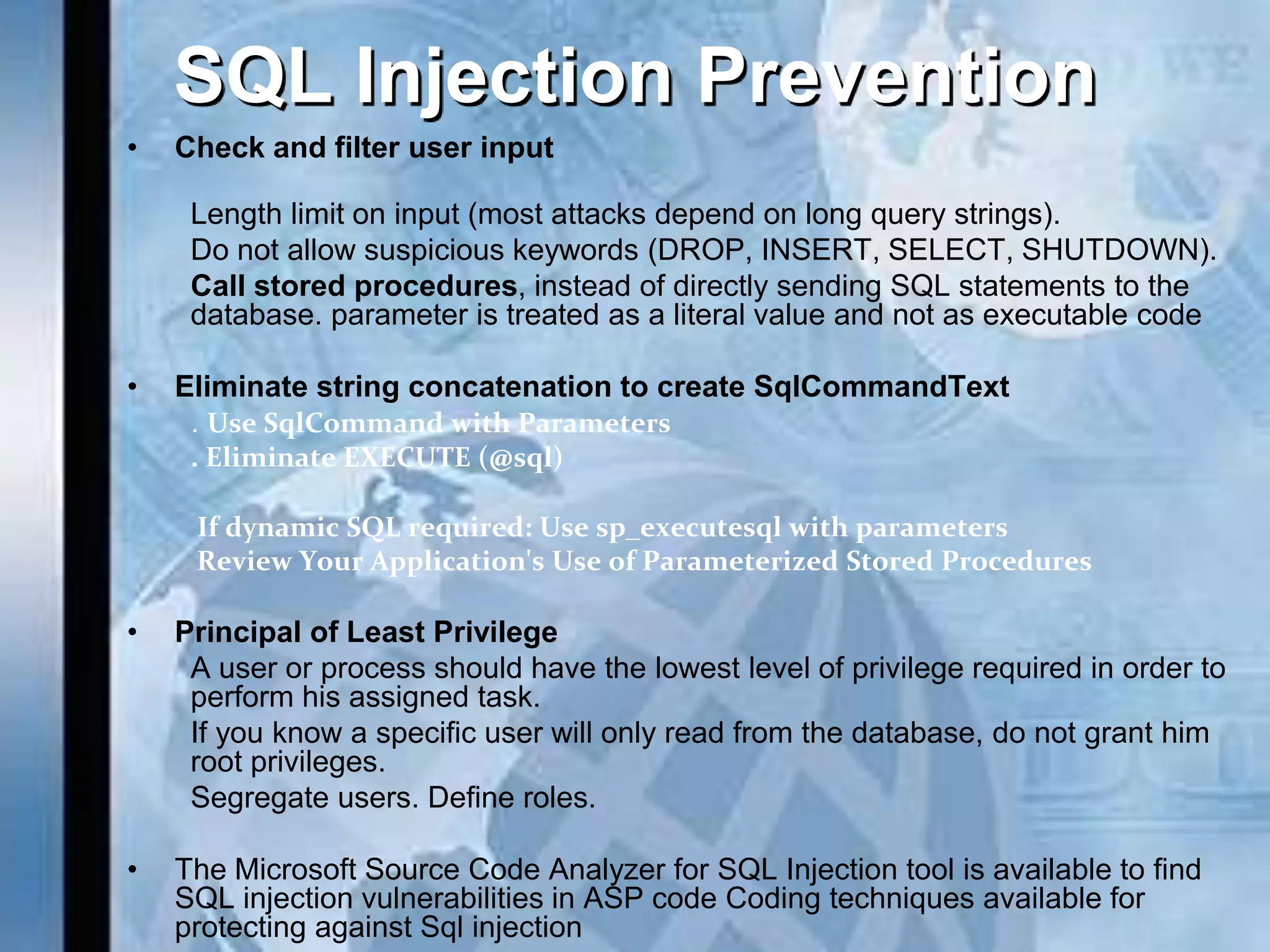 SQL Injection Prevention

• Check and filter user input

Length limit on input (most attacks depend on long query strings).
Do not allow suspicious keywords (DROP, INSERT, SELECT, SHUTDOWN).
Call stored procedures, instead of directly sending SQL statements to the database. parameter is treated as a literal value and not as executable code

• Eliminate string concatenation to create SqlCommandText
. Use SqlCommand with Parameters
. Eliminate EXECUTE (@sql)

If dynamic SQL required: Use sp_executesql with parameters
Review Your Application's Use of Parameterized Stored Procedures

• Principal of Least Privilege
A user or process should have the lowest level of privilege required in order to perform his assigned task.
If you know a specific user will only read from the database, do not grant him root privileges.
Segregate users. Define roles.

• The Microsoft Source Code Analyzer for SQL Injection tool is available to find SQL injection vulnerabilities in ASP code Coding techniques available for protecting against Sql injection